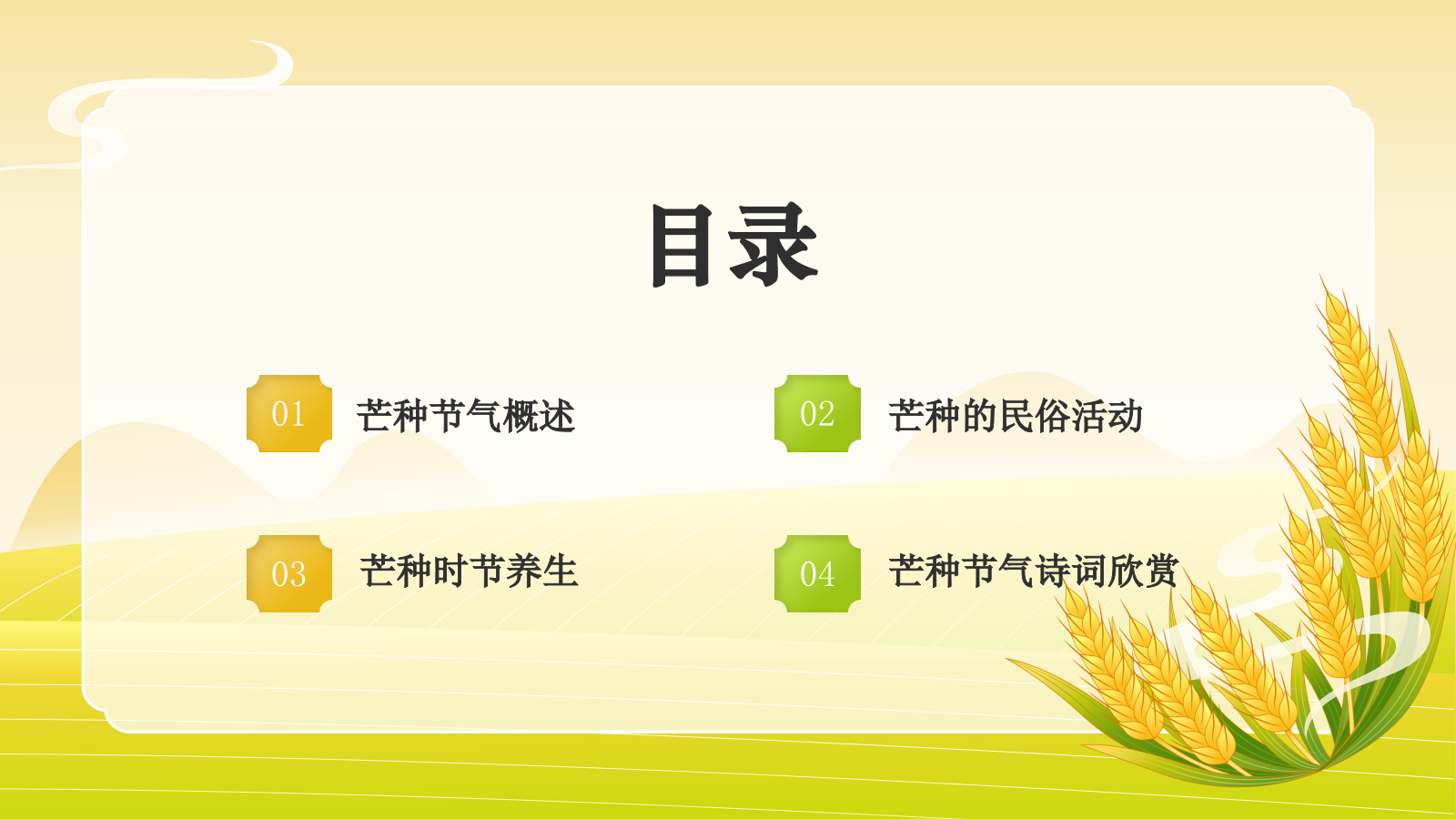 目录

01 芒种节气概述

02 芒种的民俗活动

03 芒种时节养生

04 芒种节气诗词欣赏